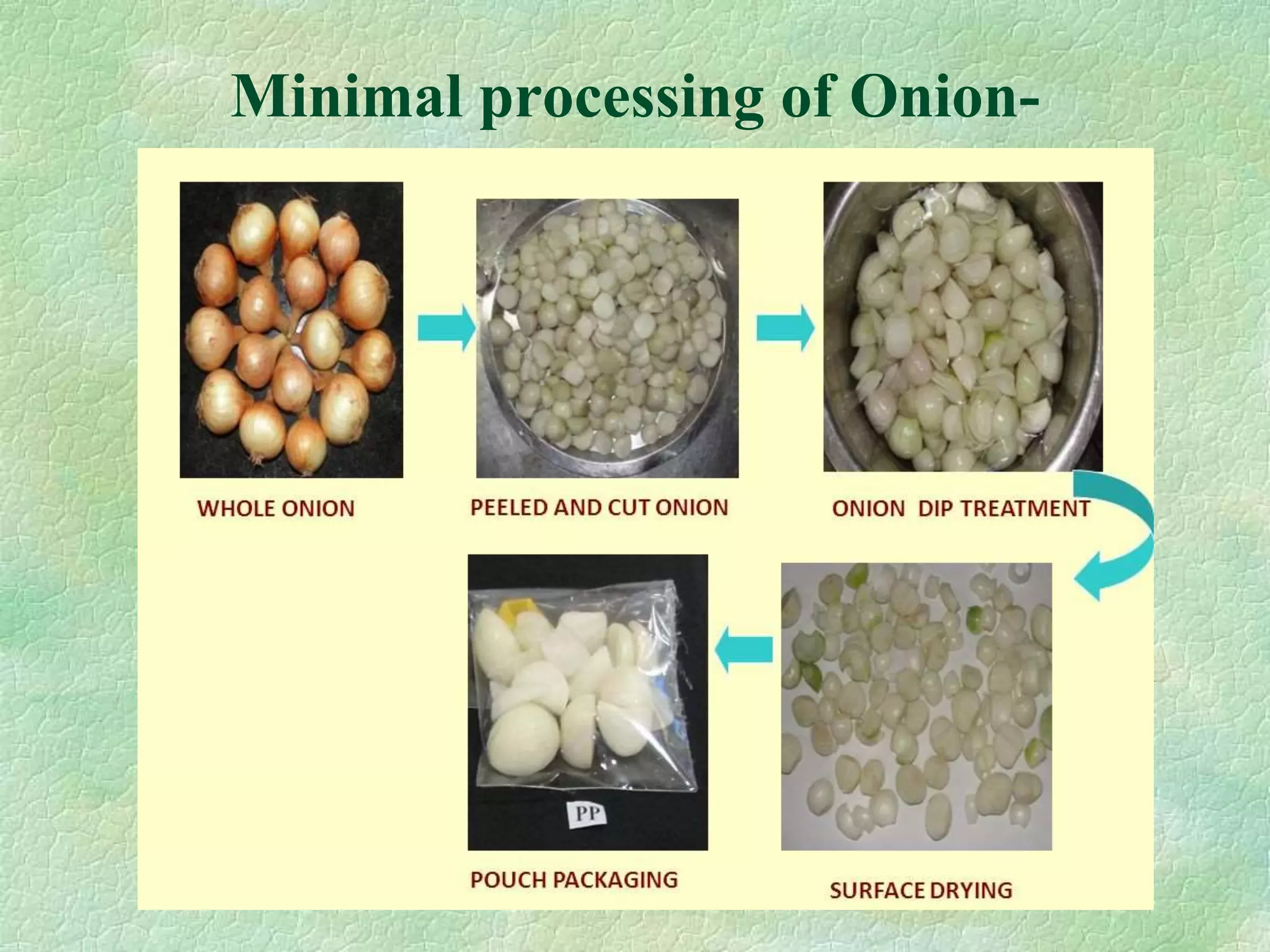 Minimal processing of Onion-

WHOLE ONION

PEELED AND CUT ONION

ONION DIP TREATMENT

PP

POUCH PACKAGING

SURFACE DRYING